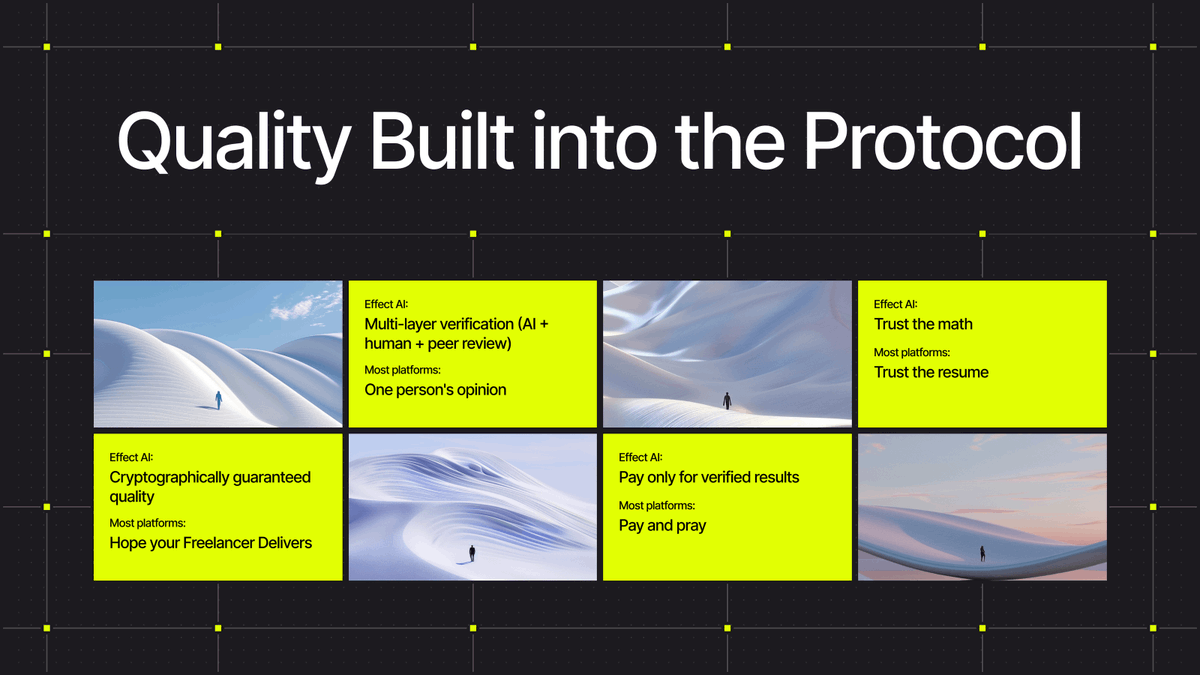 Quality Built into the Protocol

Effect AI:
Multi-layer verification (AI + human + peer review)
Most platforms:
One person's opinion

Effect AI:
Trust the math
Most platforms:
Trust the resume

Effect AI:
Cryptographically guaranteed quality
Most platforms:
Hope your Freelancer Delivers

Effect AI:
Pay only for verified results
Most platforms:
Pay and pray